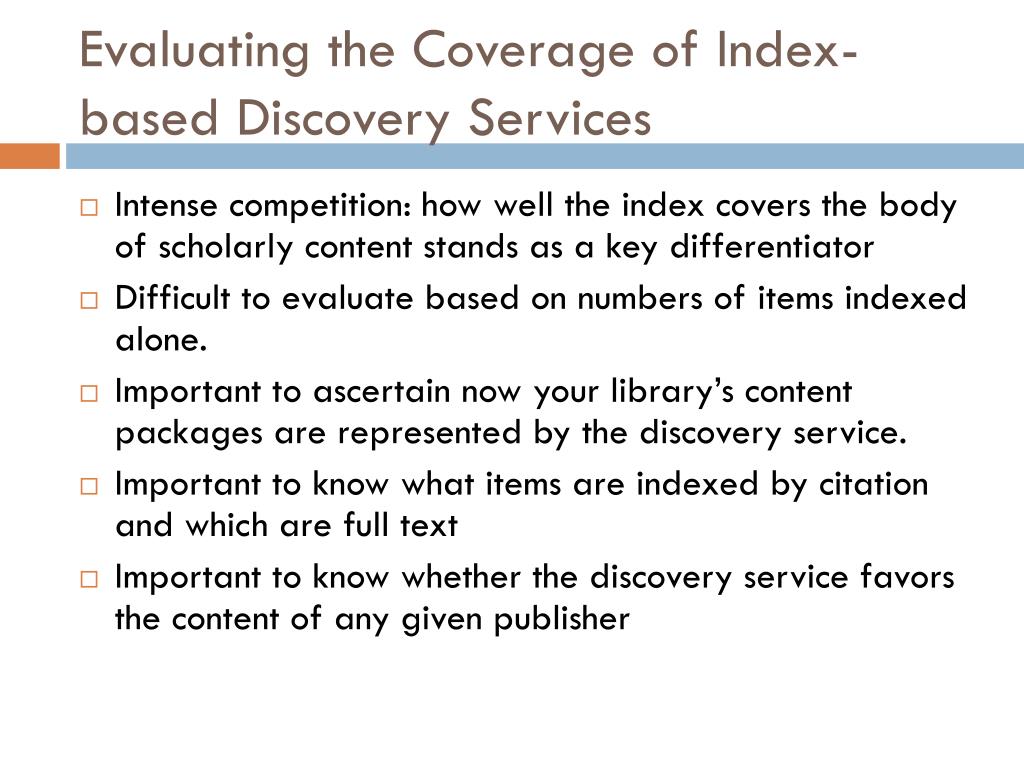 Evaluating the Coverage of Index-based Discovery Services

□ Intense competition: how well the index covers the body of scholarly content stands as a key differentiator
□ Difficult to evaluate based on numbers of items indexed alone.
□ Important to ascertain now your library's content packages are represented by the discovery service.
□ Important to know what items are indexed by citation and which are full text
□ Important to know whether the discovery service favors the content of any given publisher